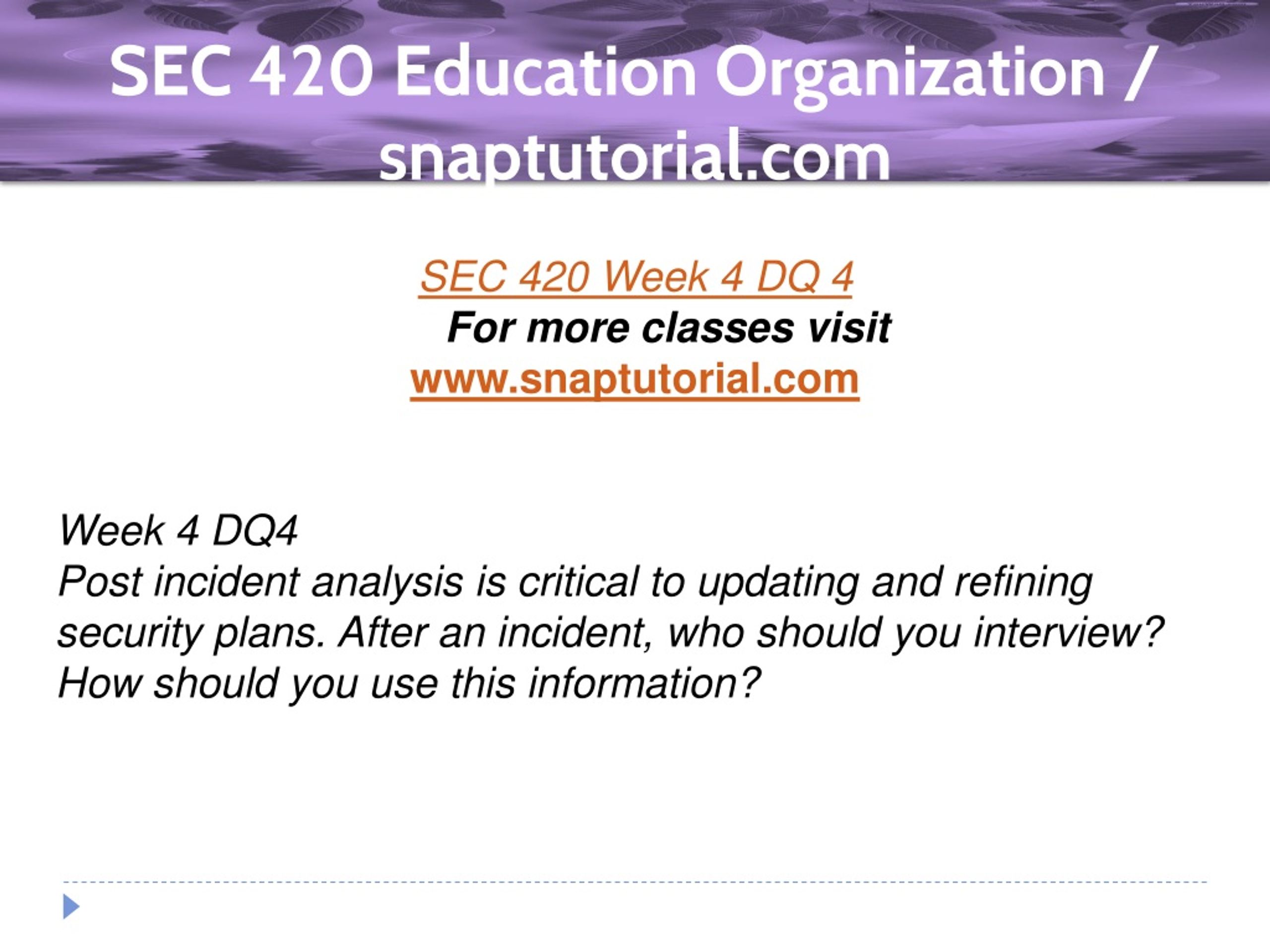 SEC 420 Education Organization / snaptutorial.com

SEC 420 Week 4 DQ 4
For more classes visit
www.snaptutorial.com

Week 4 DQ4
Post incident analysis is critical to updating and refining security plans. After an incident, who should you interview? How should you use this information?